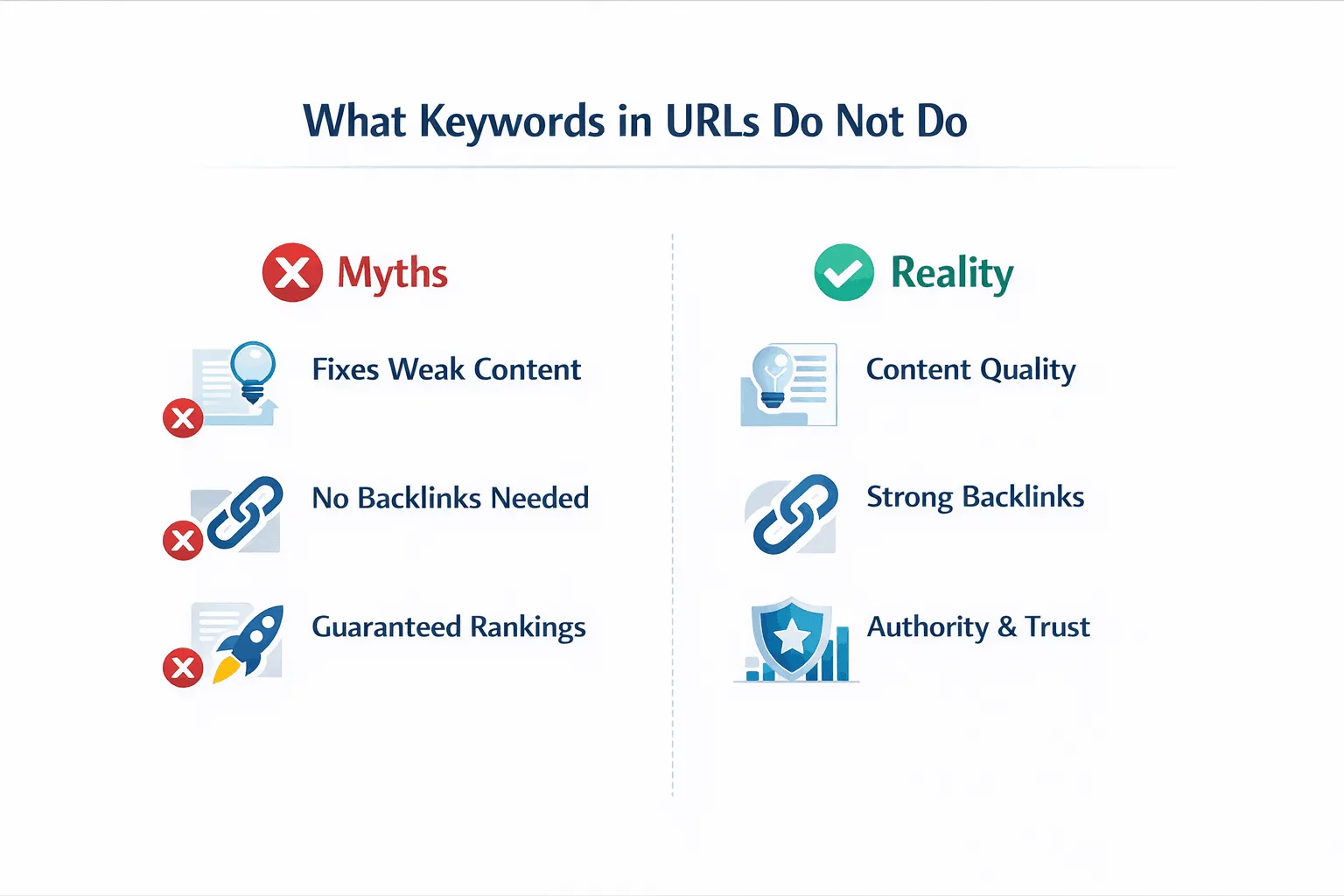 What Keywords in URLs Do Not Do

Myths

Fixes Weak Content

No Backlinks Needed

Guaranteed Rankings

Reality

Content Quality

Strong Backlinks

Authority & Trust